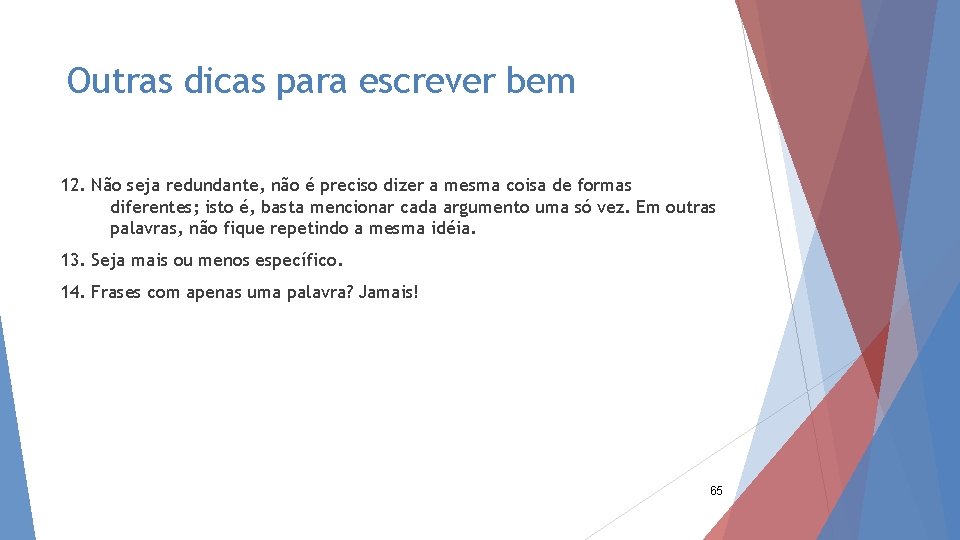 Outras dicas para escrever bem

12. Não seja redundante, não é preciso dizer a mesma coisa de formas diferentes; isto é, basta mencionar cada argumento uma só vez. Em outras palavras, não fique repetindo a mesma idéia.

13. Seja mais ou menos específico.

14. Frases com apenas uma palavra? Jamais!

65